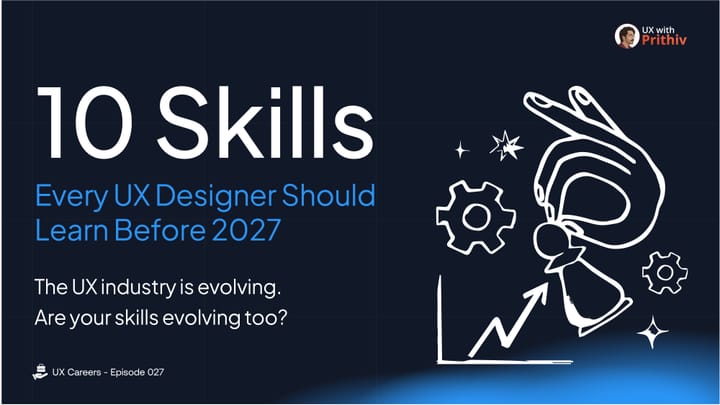 UX with Prithiv

10 Skills

Every UX Designer Should Learn Before 2027

The UX industry is evolving. Are your skills evolving too?

UX Careers - Episode 027